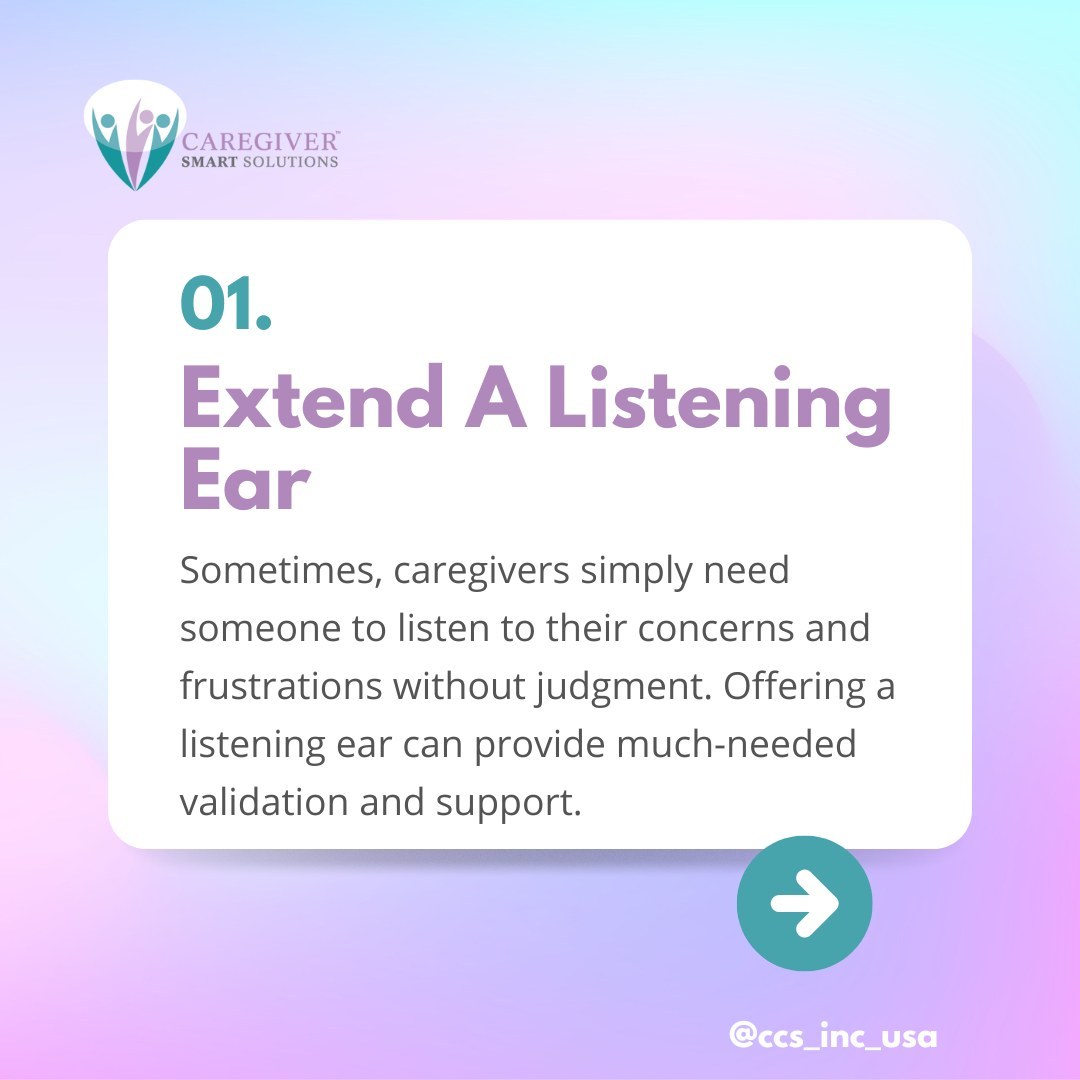 CAREGIVER™
SMART SOLUTIONS

01.

Extend A Listening Ear

Sometimes, caregivers simply need someone to listen to their concerns and frustrations without judgment. Offering a listening ear can provide much-needed validation and support.

@ccs_inc_usa